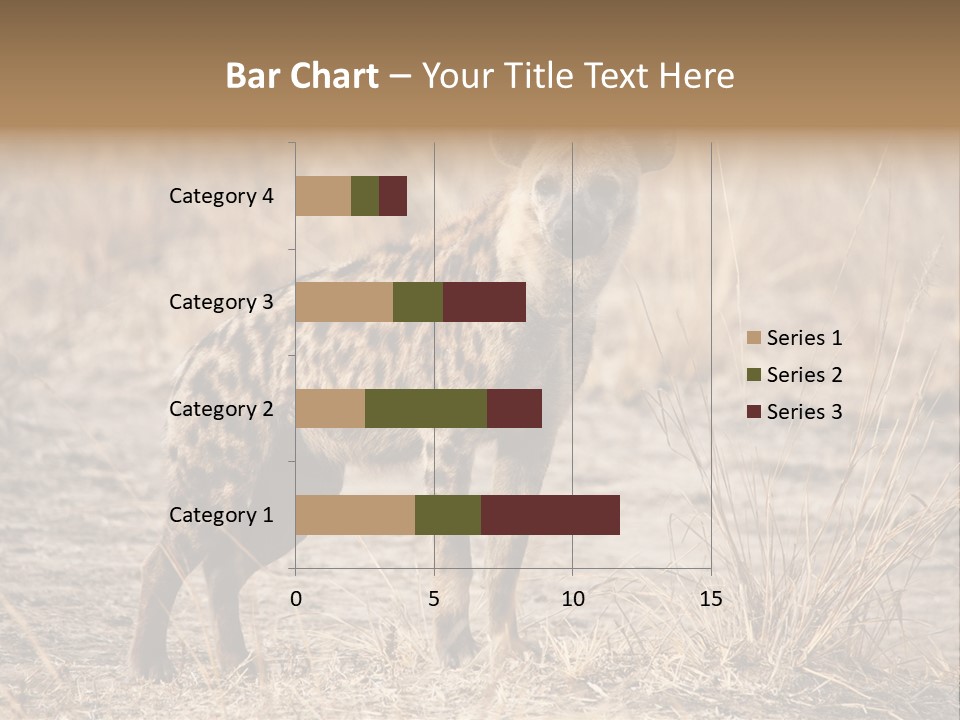 Bar Chart – Your Title Text Here

Category 4
Category 3
Category 2
Category 1

0
5
10
15

Series 1
Series 2
Series 3